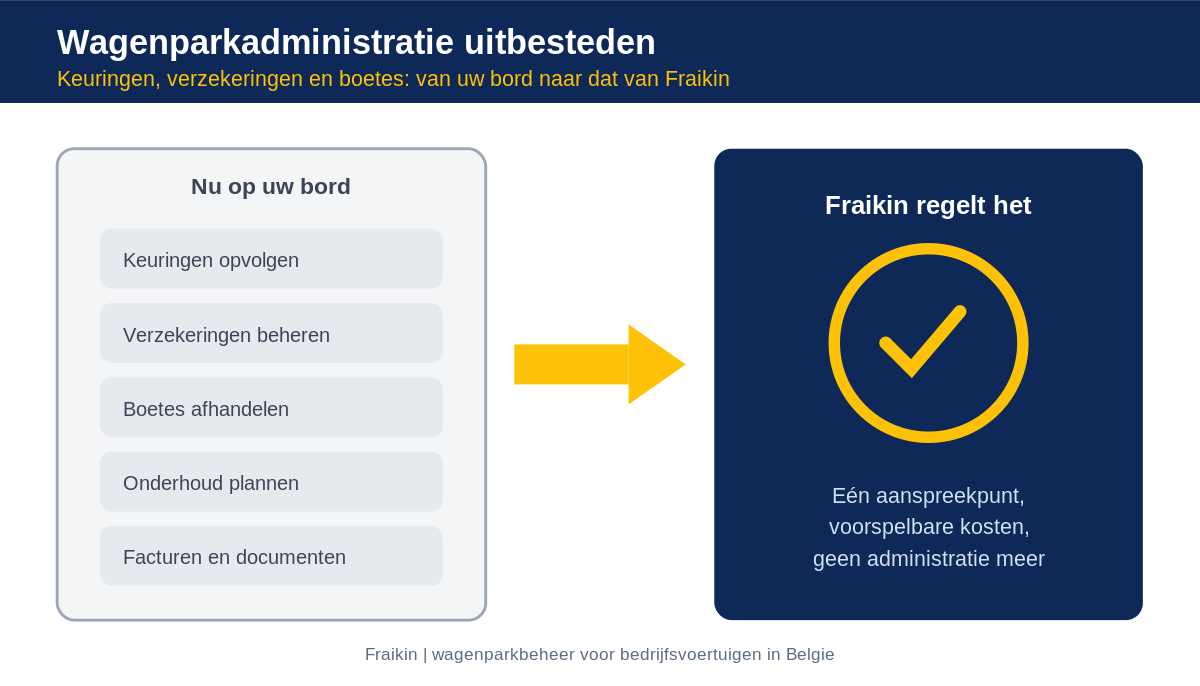 Wagenparkadministratie uitbesteden
Keuringen, verzekeringen en boetes: van uw bord naar dat van Fraikin

Nu op uw bord

Keuringen opvolgen

Verzekeringen beheren

Boetes afhandelen

Onderhoud plannen

Facturen en documenten

Fraikin regelt het

Eén aanspreekpunt, voorspelbare kosten, geen administratie meer

Fraikin | wagenparkbeheer voor bedrijfsvoertuigen in Belgie